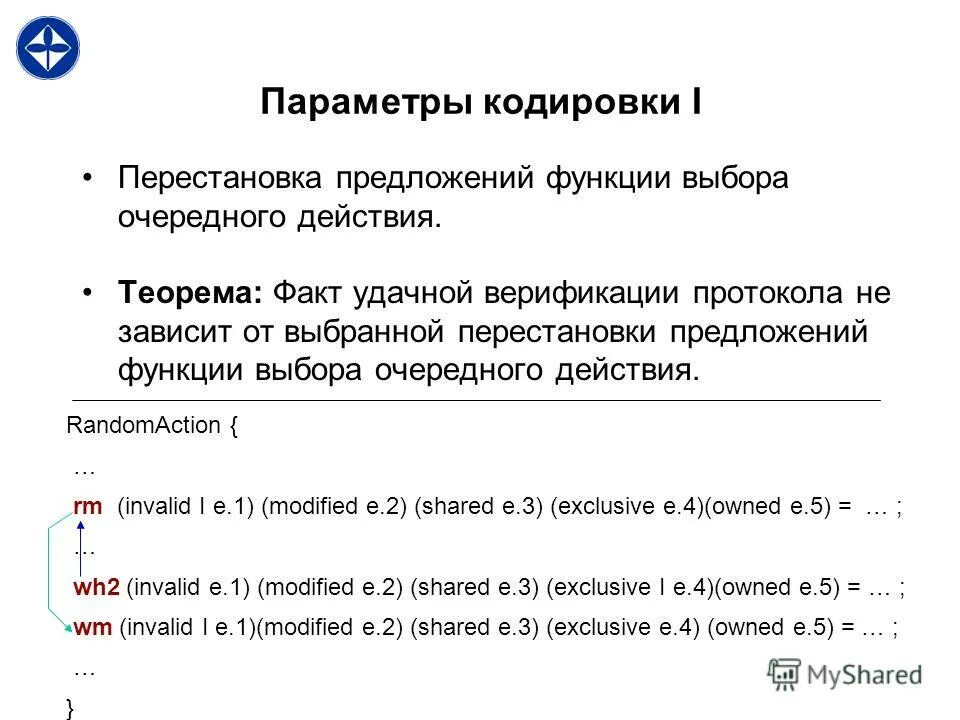 Параметры кодировки I

• Перестановка предложений функции выбора очередного действия.

• **Теорема:** Факт удачной верификации протокола не зависит от выбранной перестановки предложений функции выбора очередного действия.

RandomAction {

…

rm (invalid I e.1) (modified e.2) (shared e.3) (exclusive e.4)(owned e.5) = … ;

…

wh2 (invalid e.1) (modified e.2) (shared e.3) (exclusive I e.4)(owned e.5) = … ;

wm (invalid I e.1)(modified e.2) (shared e.3) (exclusive e.4) (owned e.5) = … ;

…

}

MyShared